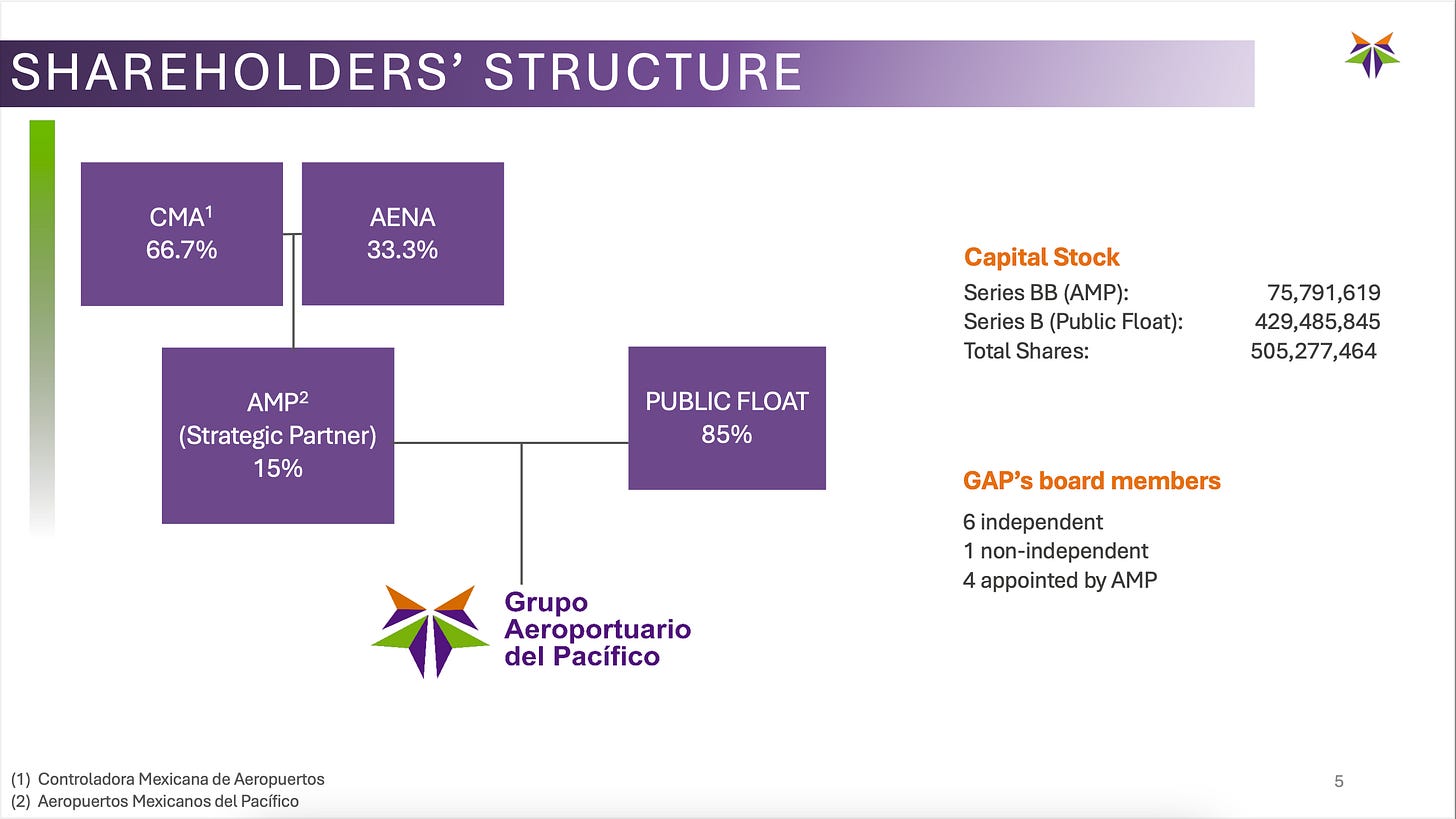 SHAREHOLDERS' STRUCTURE

CMA$^1$
66.7%

AENA
33.3%

AMP$^2$
(Strategic Partner)
15%

PUBLIC FLOAT
85%

Grupo
Aeroportuario
del Pacífico

Capital Stock

| | |
|---|---|
| Series BB (AMP): | 75,791,619 |
| Series B (Public Float): | 429,485,845 |
| Total Shares: | 505,277,464 |

GAP's board members

6 independent
1 non-independent
4 appointed by AMP

(1) Controladora Mexicana de Aeropuertos
(2) Aeropuertos Mexicanos del Pacífico

5